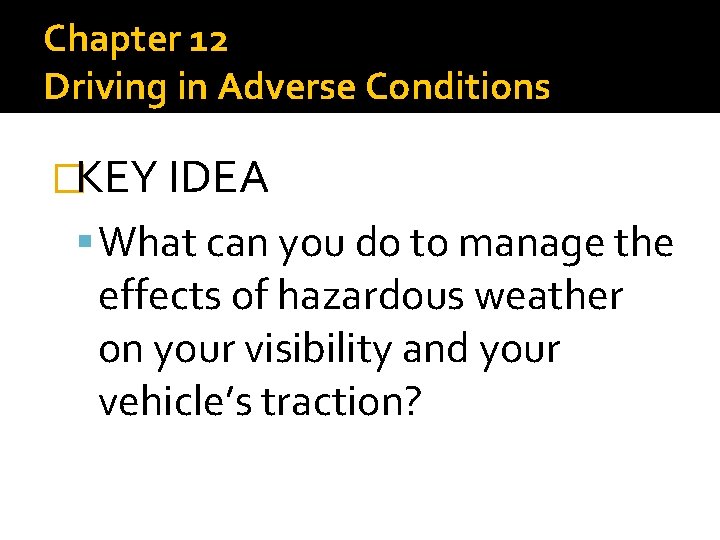 Chapter 12
Driving in Adverse Conditions

KEY IDEA

What can you do to manage the effects of hazardous weather on your visibility and your vehicle's traction?